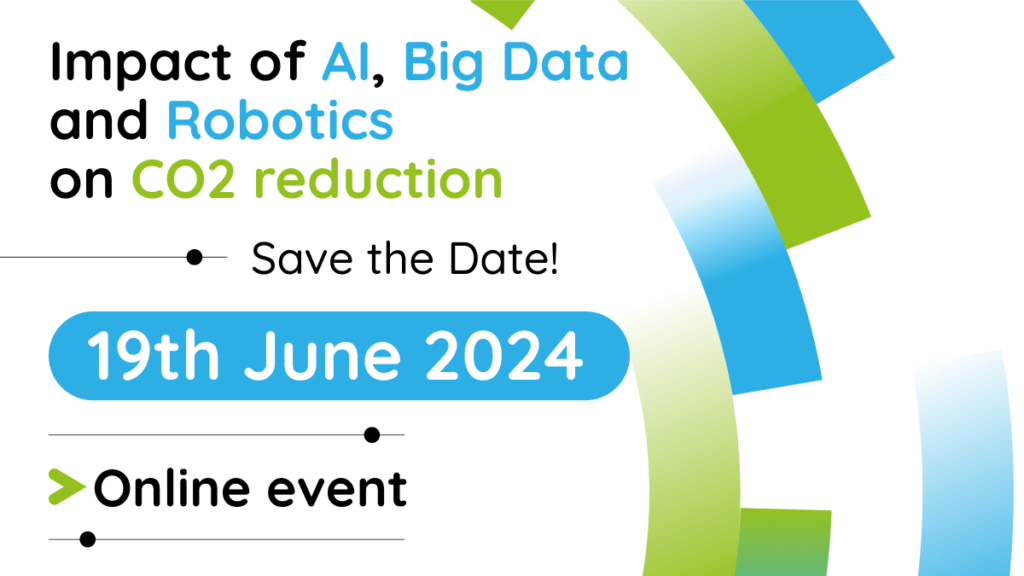 Impact of AI, Big Data and Robotics on CO2 reduction

Save the Date!

19th June 2024

Online event